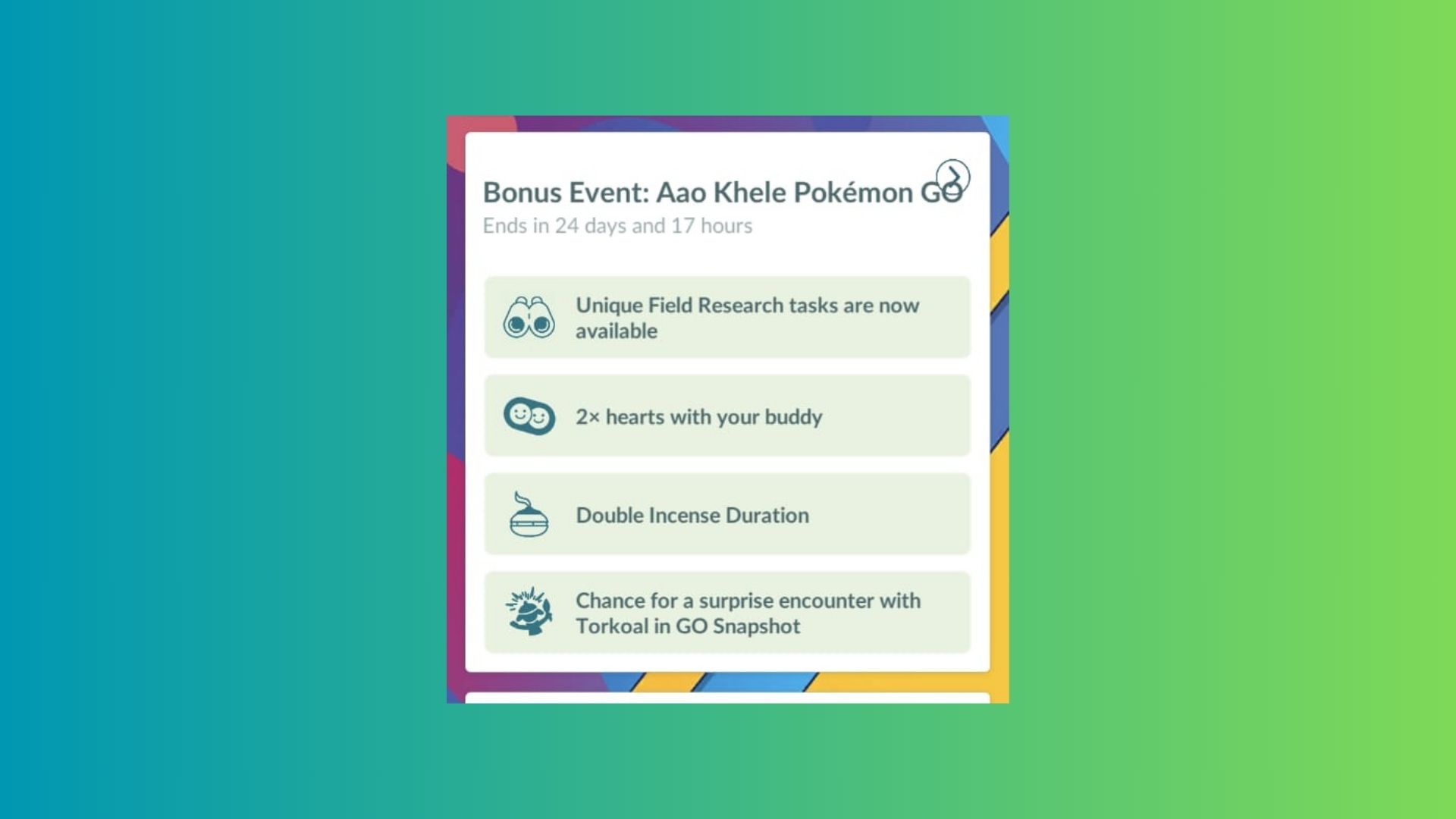 Bonus Event: Aao Khele Pokémon GO
Ends in 24 days and 17 hours

Unique Field Research tasks are now available

2× hearts with your buddy

Double Incense Duration

Chance for a surprise encounter with Torkoal in GO Snapshot